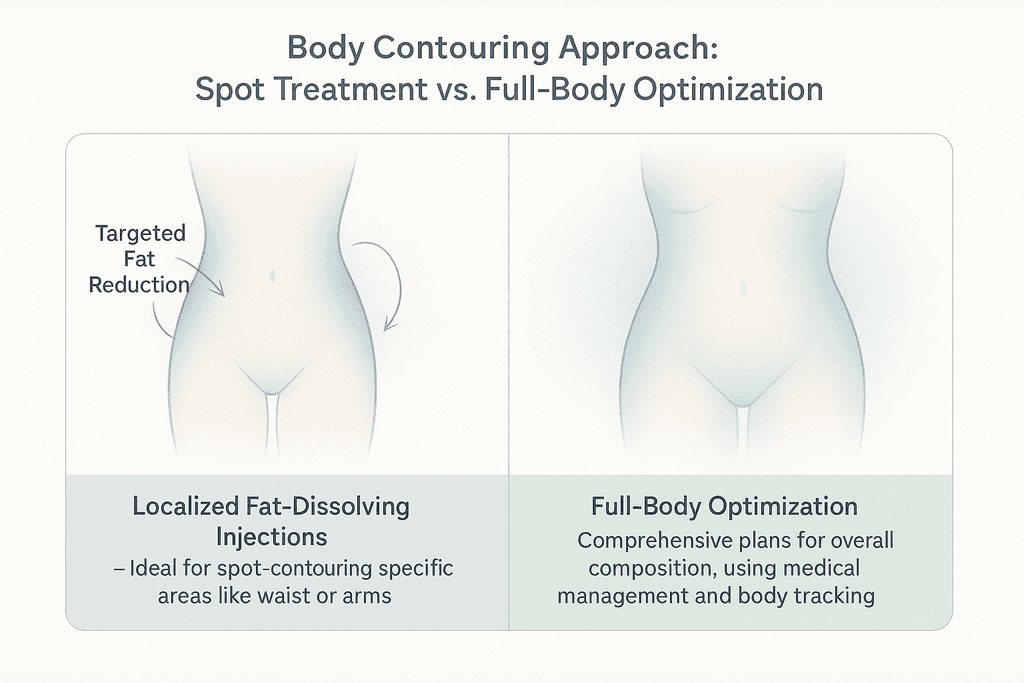 Body Contouring Approach:
Spot Treatment vs. Full-Body Optimization

Targeted Fat Reduction

Localized Fat-Dissolving Injections

– Ideal for spot-contouring specific areas like waist or arms

Full-Body Optimization

Comprehensive plans for overall composition, using medical management and body tracking